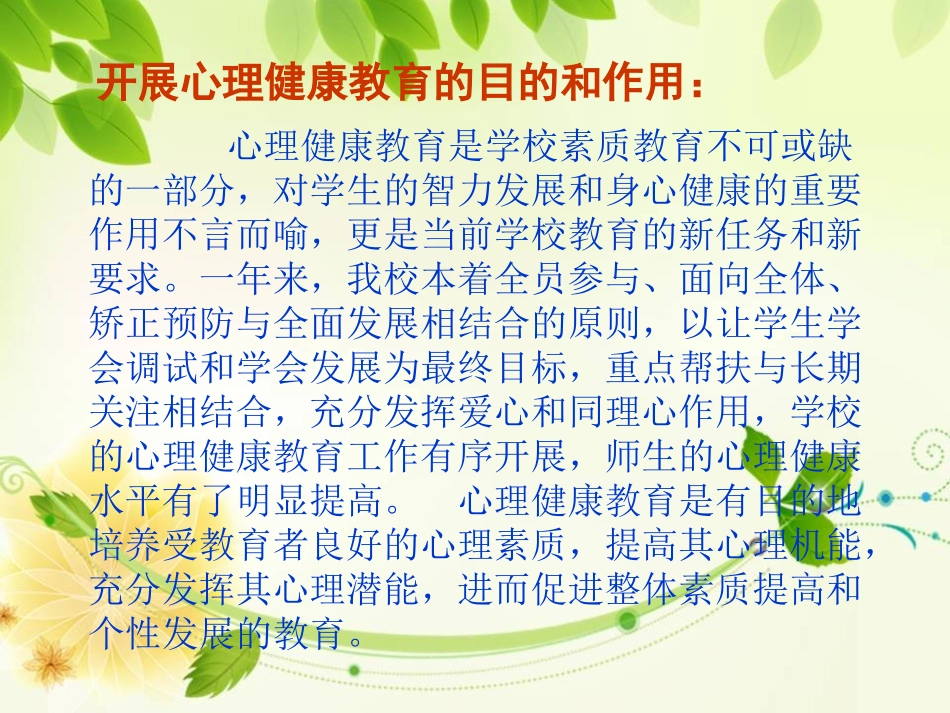 开展心理健康教育的目的和作用：

心理健康教育是学校素质教育不可或缺的一部分，对学生的智力发展和身心健康的重要作用不言而喻，更是当前学校教育的新任务和新要求。一年来，我校本着全员参与、面向全体、矫正预防与全面发展相结合的原则，以让学生学会调试和学会发展为最终目标，重点帮扶与长期关注相结合，充分发挥爱心和同理心作用，学校的心理健康教育工作有序开展，师生的心理健康水平有了明显提高。 心理健康教育是有目的地培养受教育者良好的心理素质，提高其心理机能，充分发挥其心理潜能，进而促进整体素质提高和个性发展的教育。